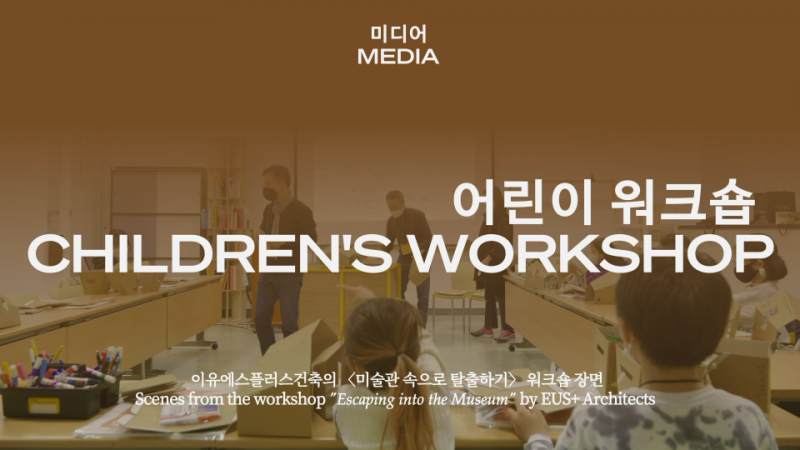 미디어
MEDIA

어린이 워크숍
CHILDREN'S WORKSHOP

이유에스플러스건축의 〈미술관 속으로 탈출하기〉 워크숍 장면
Scenes from the workshop "Escaping into the Museum" by EUS+ Architects